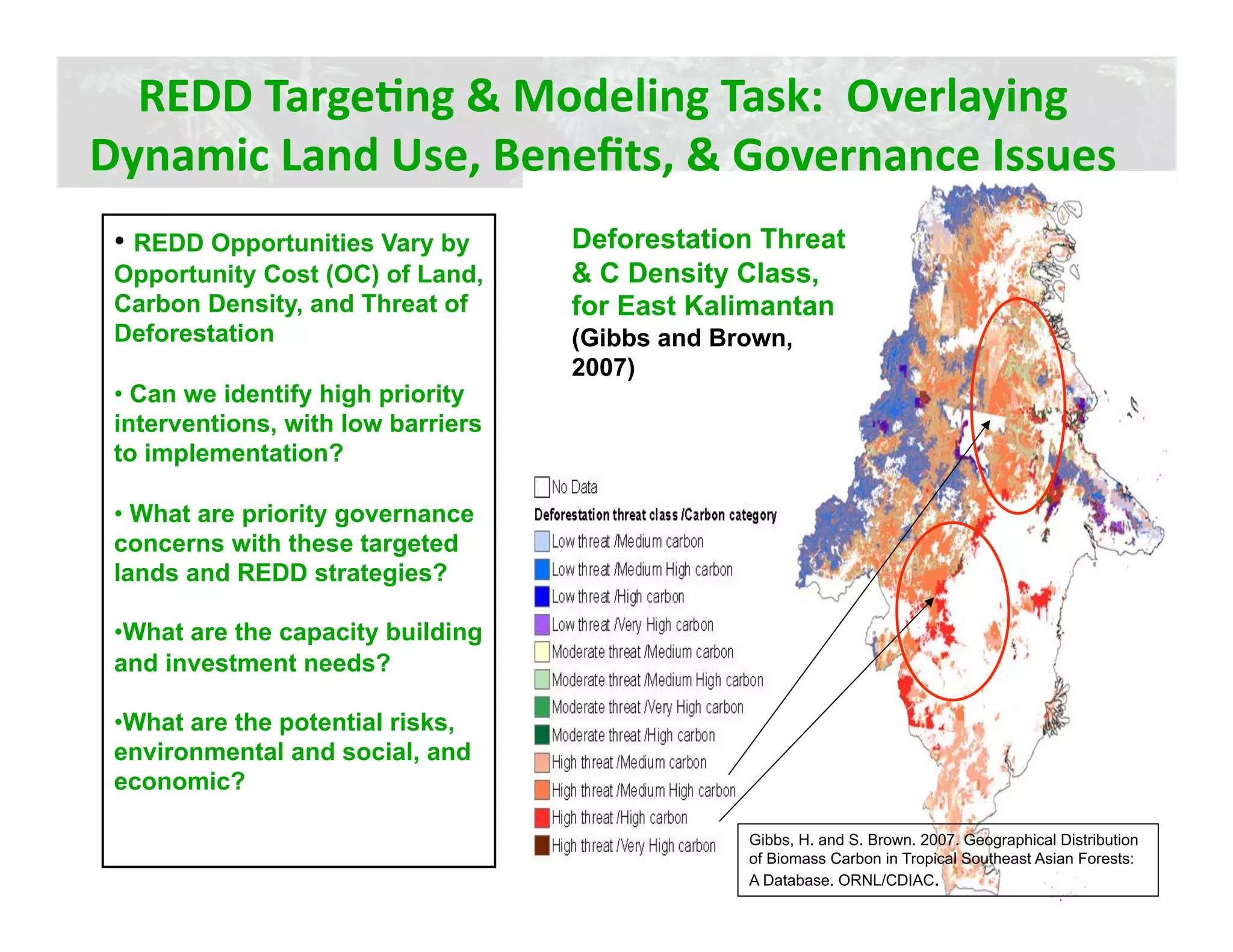 REDD Targeting & Modeling Task: Overlaying Dynamic Land Use, Benefits, & Governance Issues

• REDD Opportunities Vary by Opportunity Cost (OC) of Land, Carbon Density, and Threat of Deforestation

• Can we identify high priority interventions, with low barriers to implementation?

• What are priority governance concerns with these targeted lands and REDD strategies?

•What are the capacity building and investment needs?

•What are the potential risks, environmental and social, and economic?

Deforestation Threat & C Density Class, for East Kalimantan (Gibbs and Brown, 2007)

No Data
Deforestation threat class /Carbon category
Low threat /Medium carbon
Low threat /Medium High carbon
Low threat /High carbon
Low threat /Very High carbon
Moderate threat /Medium carbon
Moderate threat /Medium High carbon
Moderate threat /Very High carbon
Moderate threat /High carbon
High threat /Medium carbon
High threat /Medium High carbon
High threat /High carbon
High threat /Very High carbon

Gibbs, H. and S. Brown. 2007. Geographical Distribution of Biomass Carbon in Tropical Southeast Asian Forests: A Database. ORNL/CDIAC.